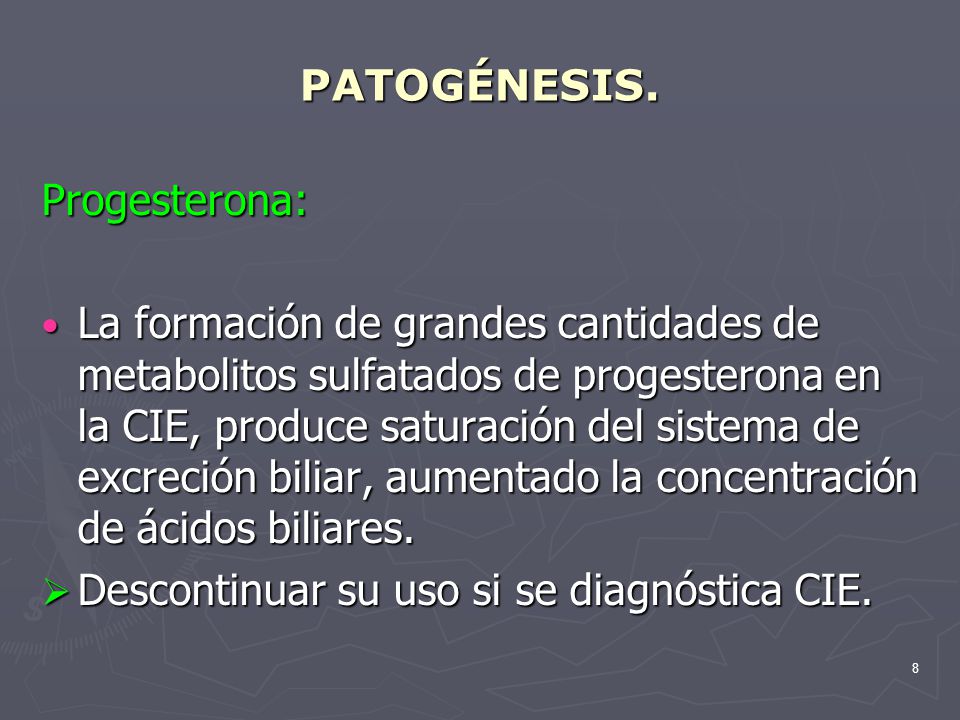 PATOGÉNESIS.

Progesterona:

• La formación de grandes cantidades de metabolitos sulfatados de progesterona en la CIE, produce saturación del sistema de excreción biliar, aumentado la concentración de ácidos biliares.

➢ Descontinuar su uso si se diagnóstica CIE.

8